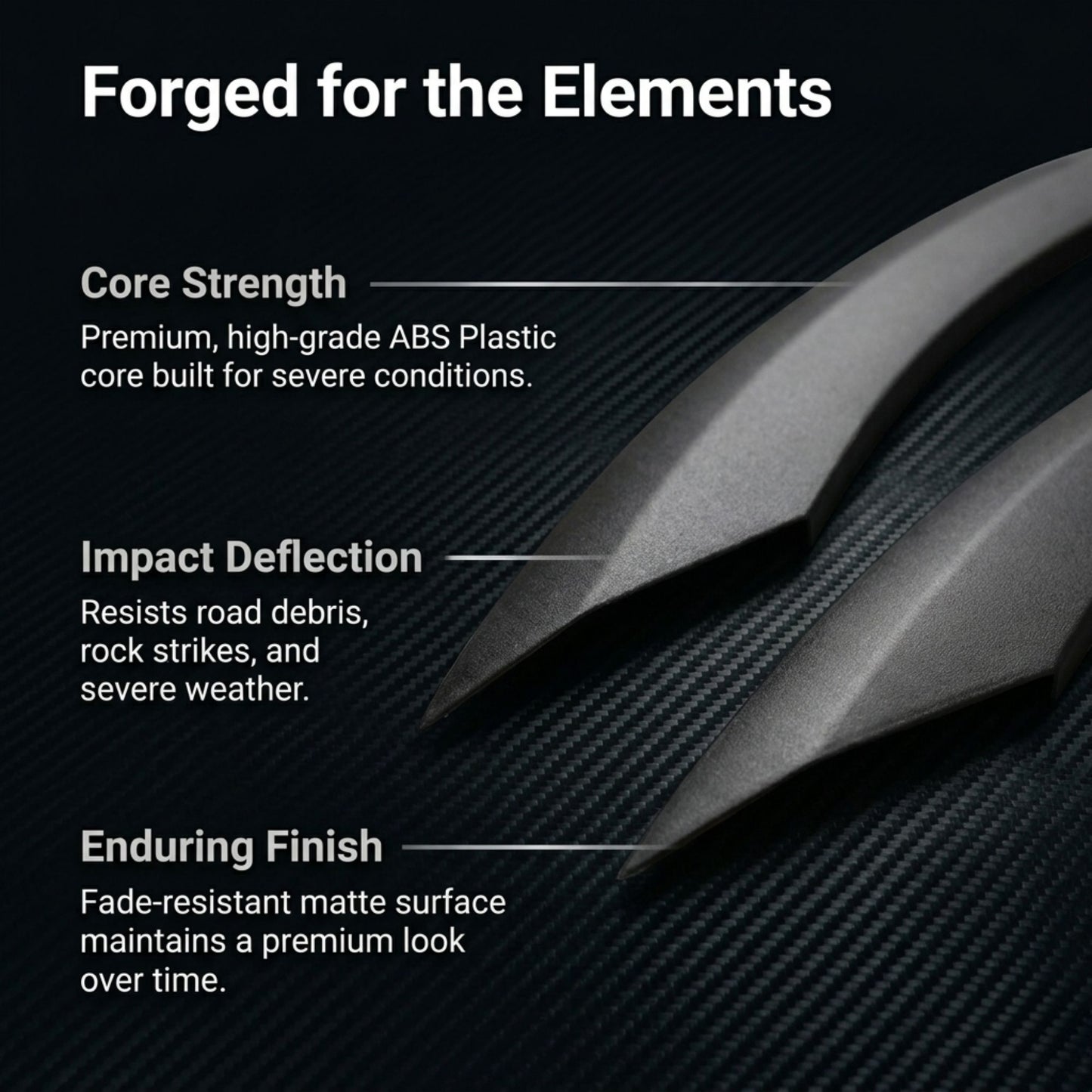 Forged for the Elements

Core Strength
Premium, high-grade ABS Plastic core built for severe conditions.

Impact Deflection
Resists road debris, rock strikes, and severe weather.

Enduring Finish
Fade-resistant matte surface maintains a premium look over time.